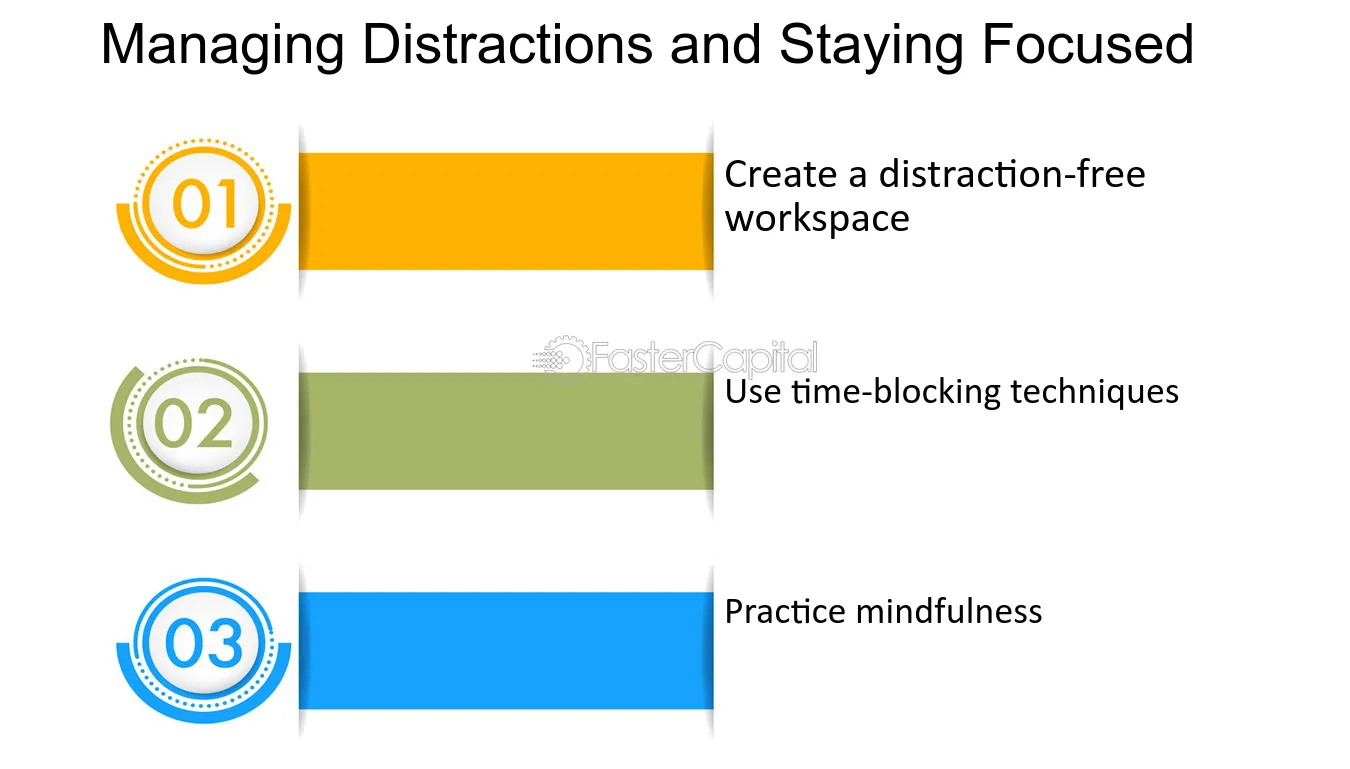 Managing Distractions and Staying Focused

01

Create a distraction-free workspace

FasterCapital

02

Use time-blocking techniques

03

Practice mindfulness